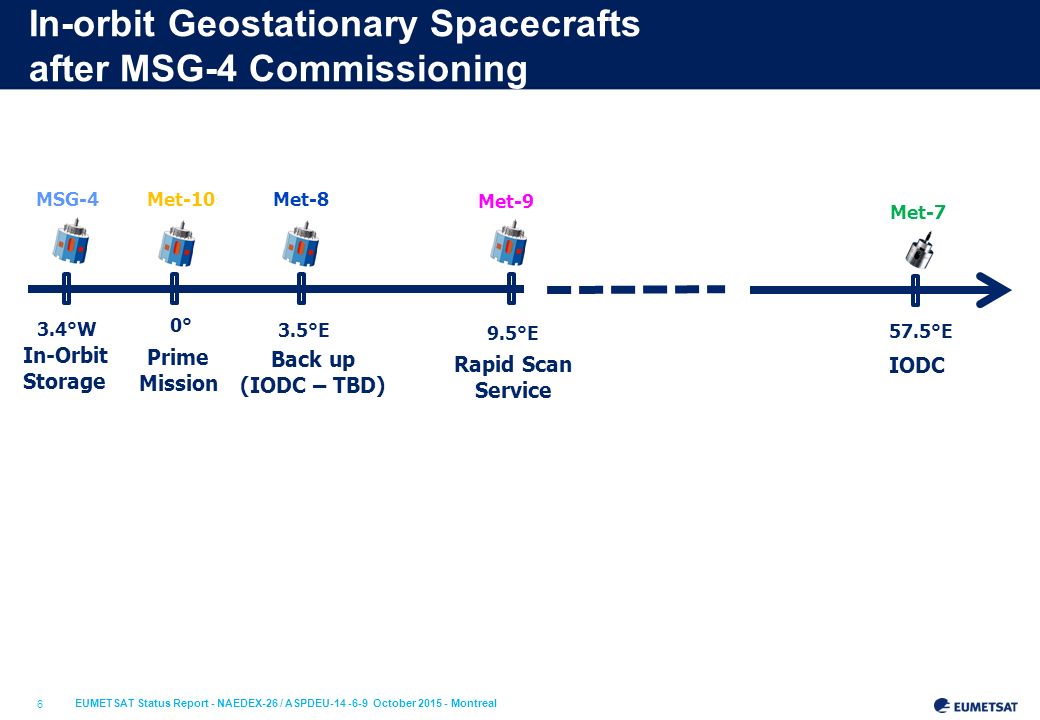 In-orbit Geostationary Spacecrafts after MSG-4 Commissioning

MSG-4
3.4°W
In-Orbit Storage

Met-10
0°
Prime Mission

Met-8
3.5°E
Back up (IODC – TBD)

Met-9
9.5°E
Rapid Scan Service

Met-7
57.5°E
IODC

6 EUMETSAT Status Report - NAEDEX-26 / ASPDEU-14 -6-9 October 2015 - Montreal

EUMETSAT